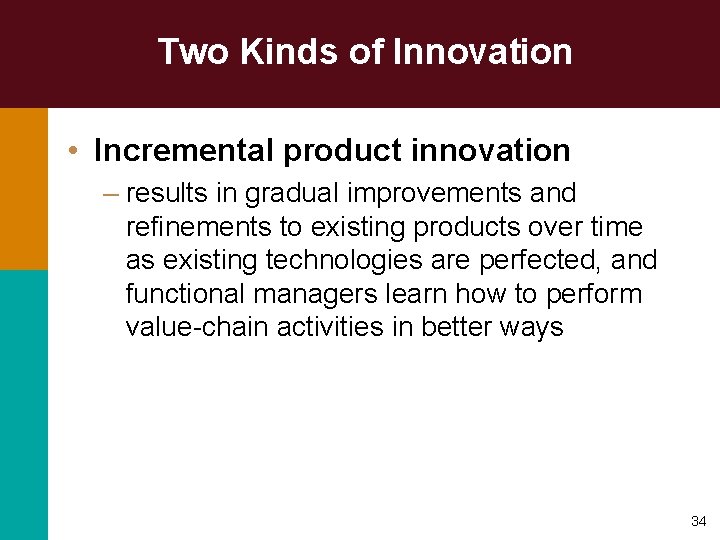 Two Kinds of Innovation

• Incremental product innovation

– results in gradual improvements and refinements to existing products over time as existing technologies are perfected, and functional managers learn how to perform value-chain activities in better ways

34